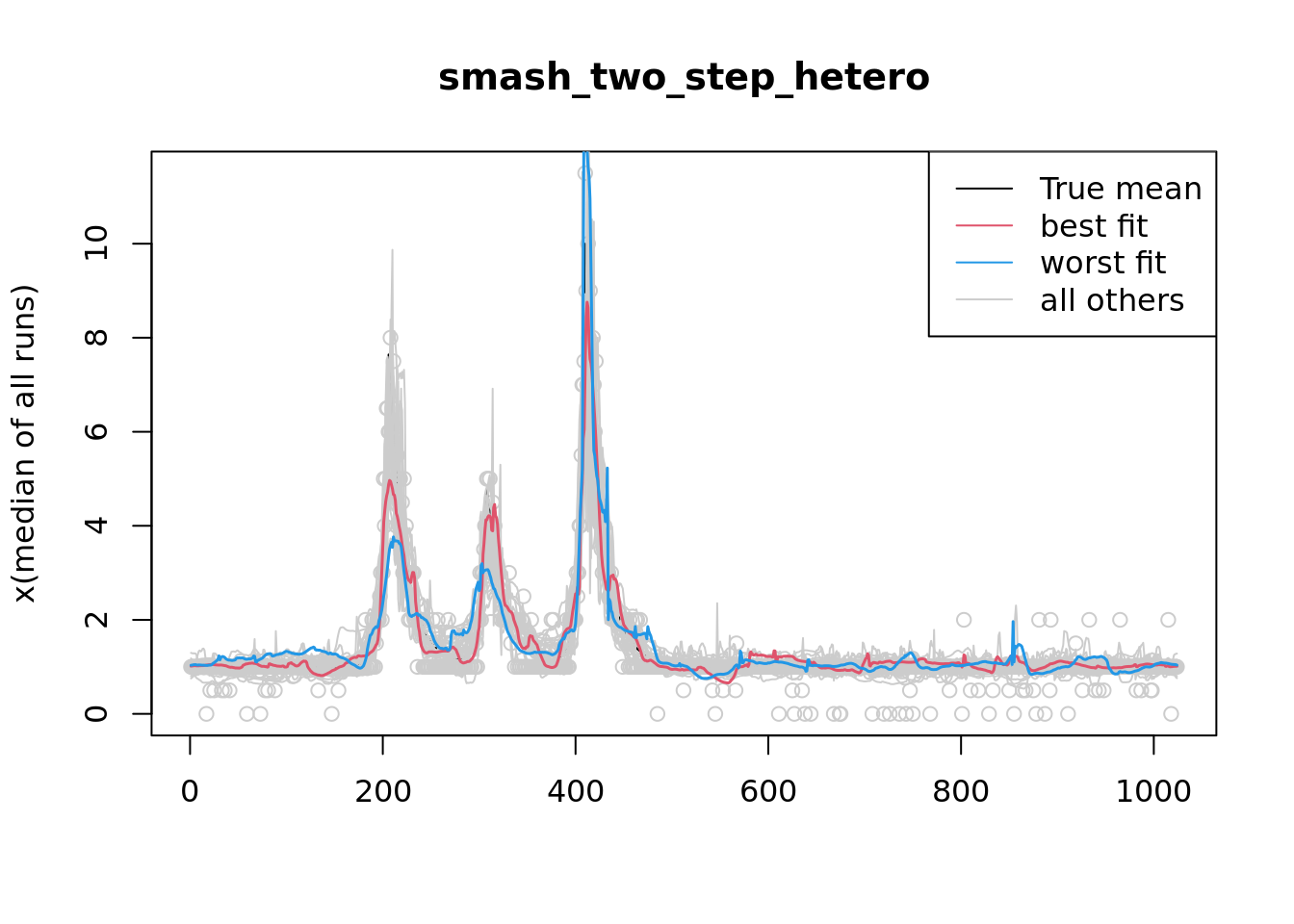 smash_two_step_hetero

True mean
best fit
worst fit
all others

x(median of all runs)

0
2
4
6
8
10

0
200
400
600
800
1000